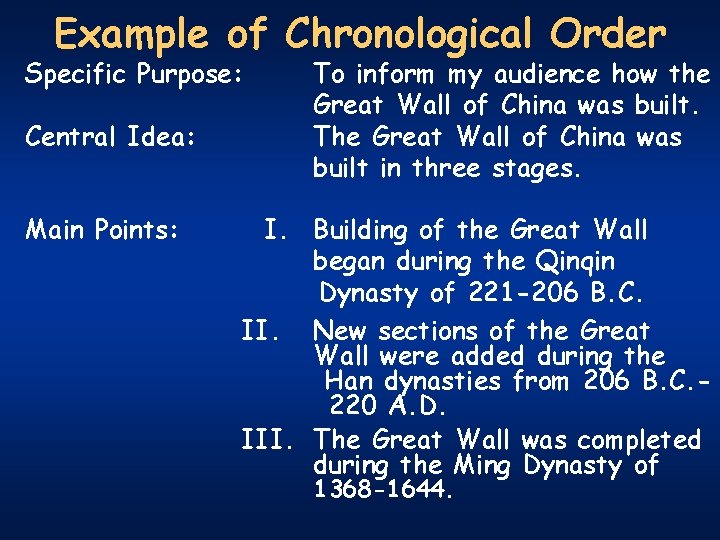 Example of Chronological Order

Specific Purpose: To inform my audience how the Great Wall of China was built.

Central Idea: The Great Wall of China was built in three stages.

Main Points: I. Building of the Great Wall began during the Qinqin Dynasty of 221-206 B.C.

II. New sections of the Great Wall were added during the Han dynasties from 206 B.C.-220 A.D.

III. The Great Wall was completed during the Ming Dynasty of 1368-1644.